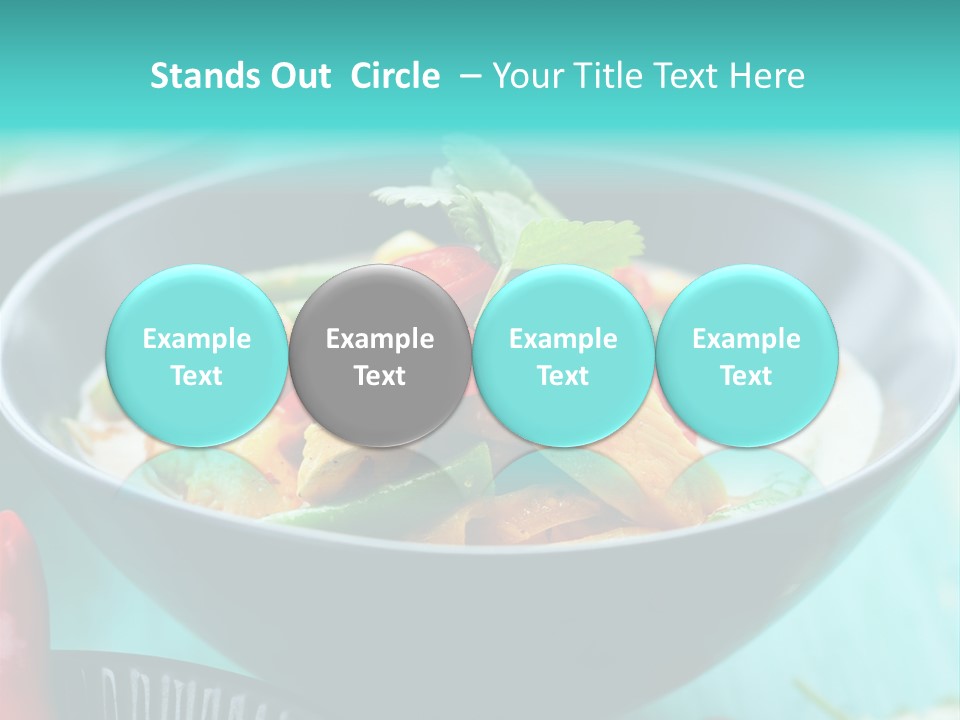 Stands Out Circle – Your Title Text Here

Example Text

Example Text

Example Text

Example Text